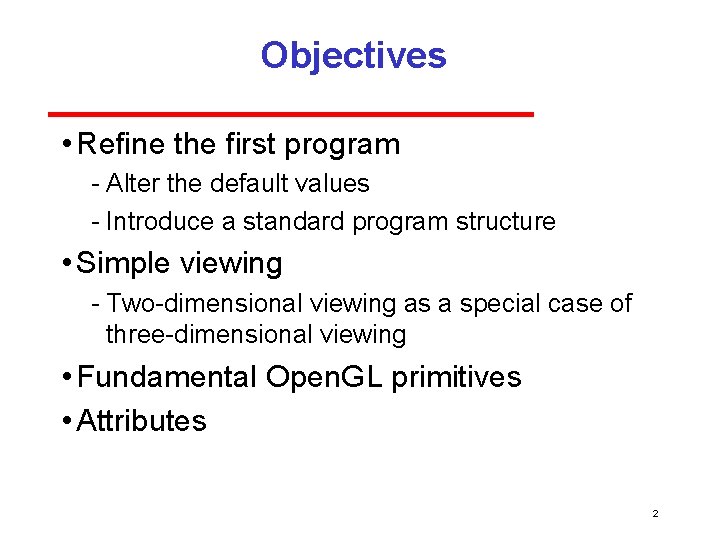 Objectives

• Refine the first program
- Alter the default values
- Introduce a standard program structure

• Simple viewing
- Two-dimensional viewing as a special case of three-dimensional viewing

• Fundamental OpenGL primitives

• Attributes

2